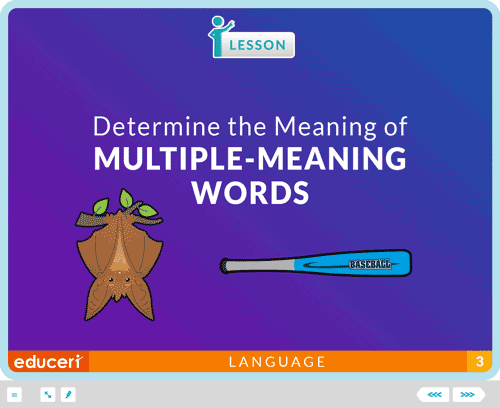 LESSON

Determine the Meaning of
MULTIPLE-MEANING WORDS

BASEBALL

educeri

LANGUAGE

3

<<<

>>>